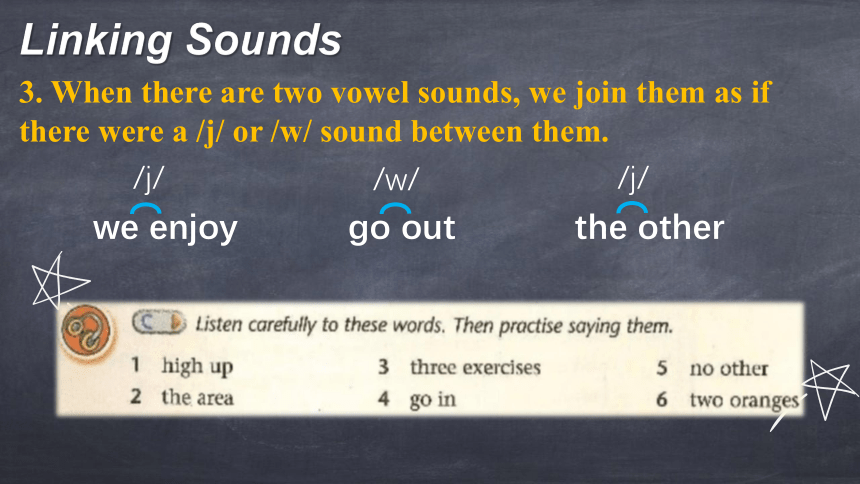 Linking Sounds

3. When there are two vowel sounds, we join them as if there were a /j/ or /w/ sound between them.

/j/ we enjoy

/w/ go out

/j/ the other

C Listen carefully to these words. Then practise saying them.

1 high up
2 the area
3 three exercises
4 go in
5 no other
6 two oranges